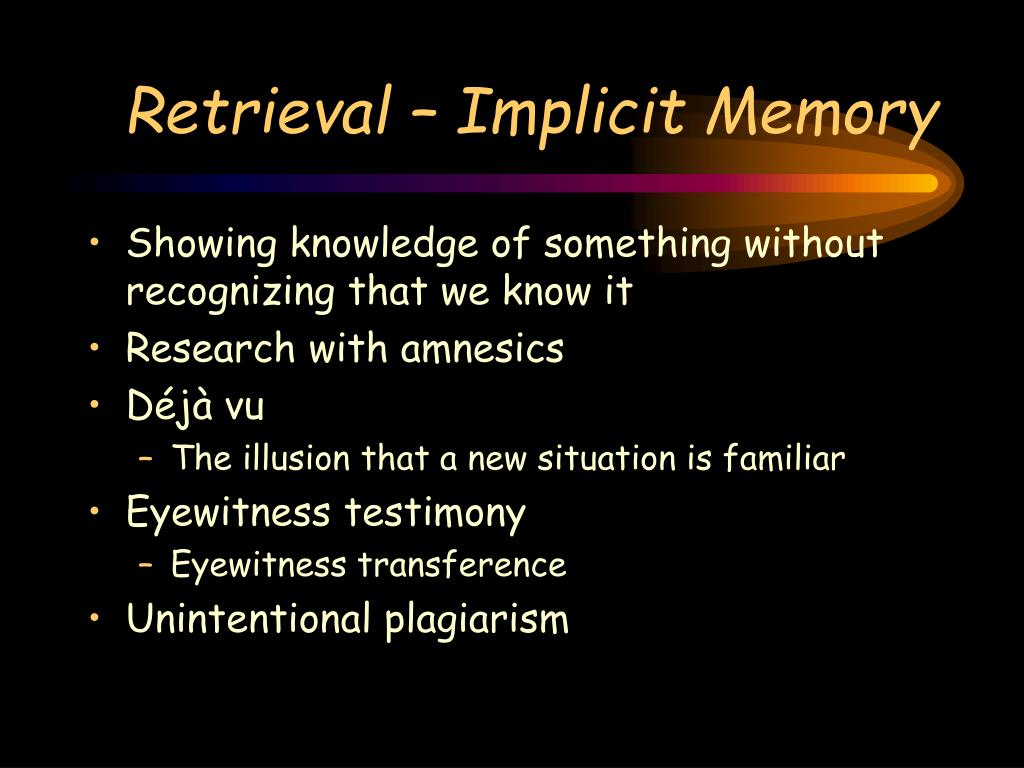 Retrieval – Implicit Memory

• Showing knowledge of something without recognizing that we know it
• Research with amnesics
• Déjà vu
– The illusion that a new situation is familiar
• Eyewitness testimony
– Eyewitness transference
• Unintentional plagiarism